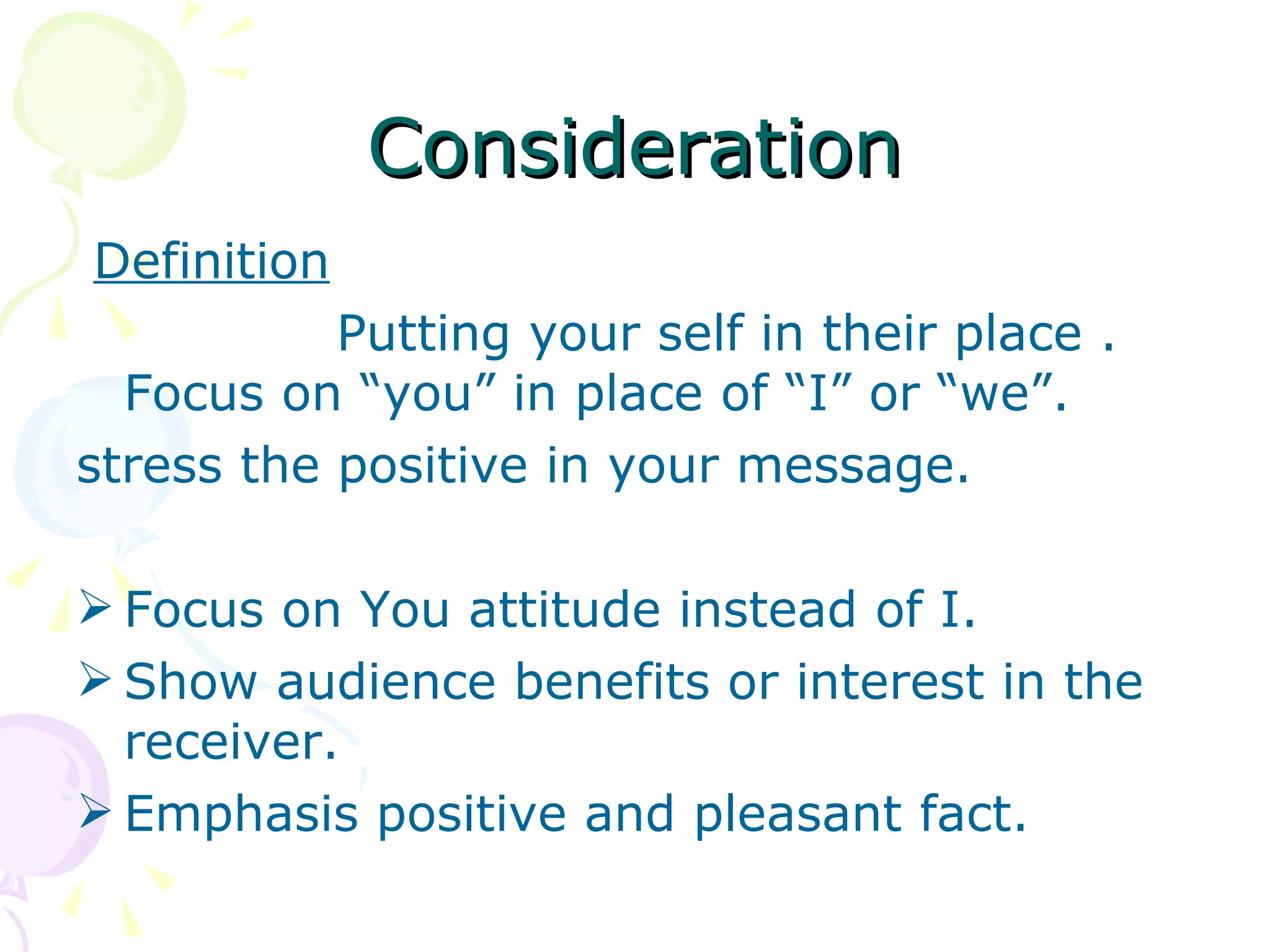 Consideration

Definition

Putting your self in their place . Focus on “you” in place of “I” or “we”. stress the positive in your message.

➢ Focus on You attitude instead of I.
➢ Show audience benefits or interest in the receiver.
➢ Emphasis positive and pleasant fact.